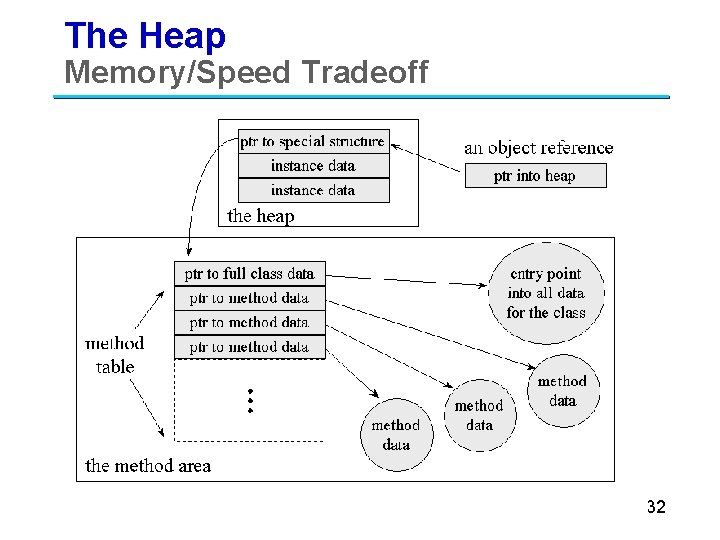 The Heap
Memory/Speed Tradeoff

ptr to special structure
instance data
instance data
the heap

an object reference
ptr into heap

ptr to full class data
ptr to method data
ptr to method data
ptr to method data

method table

entry point into all data for the class

method data
method data
method data

the method area

32